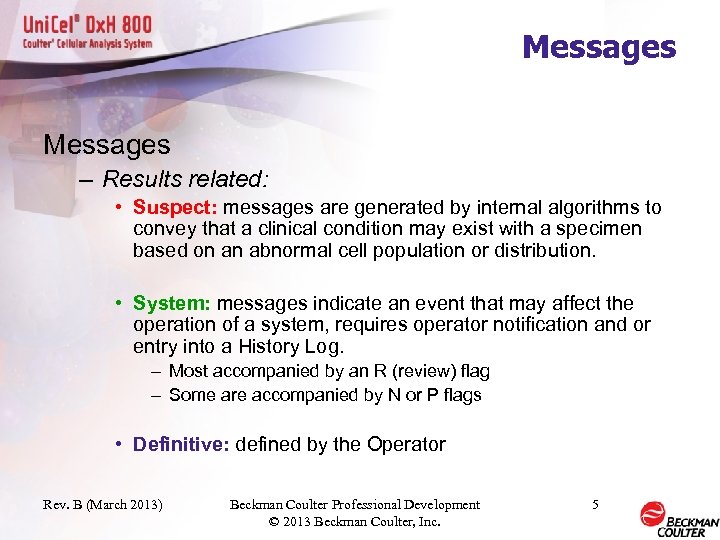 UniCel® DxH 800
Coulter® Cellular Analysis System

Messages

Messages

– Results related:

• Suspect: messages are generated by internal algorithms to convey that a clinical condition may exist with a specimen based on an abnormal cell population or distribution.

• System: messages indicate an event that may affect the operation of a system, requires operator notification and or entry into a History Log.

– Most accompanied by an R (review) flag

– Some are accompanied by N or P flags

• Definitive: defined by the Operator

Rev. B (March 2013)

Beckman Coulter Professional Development
© 2013 Beckman Coulter, Inc.

5

BECKMAN COULTER